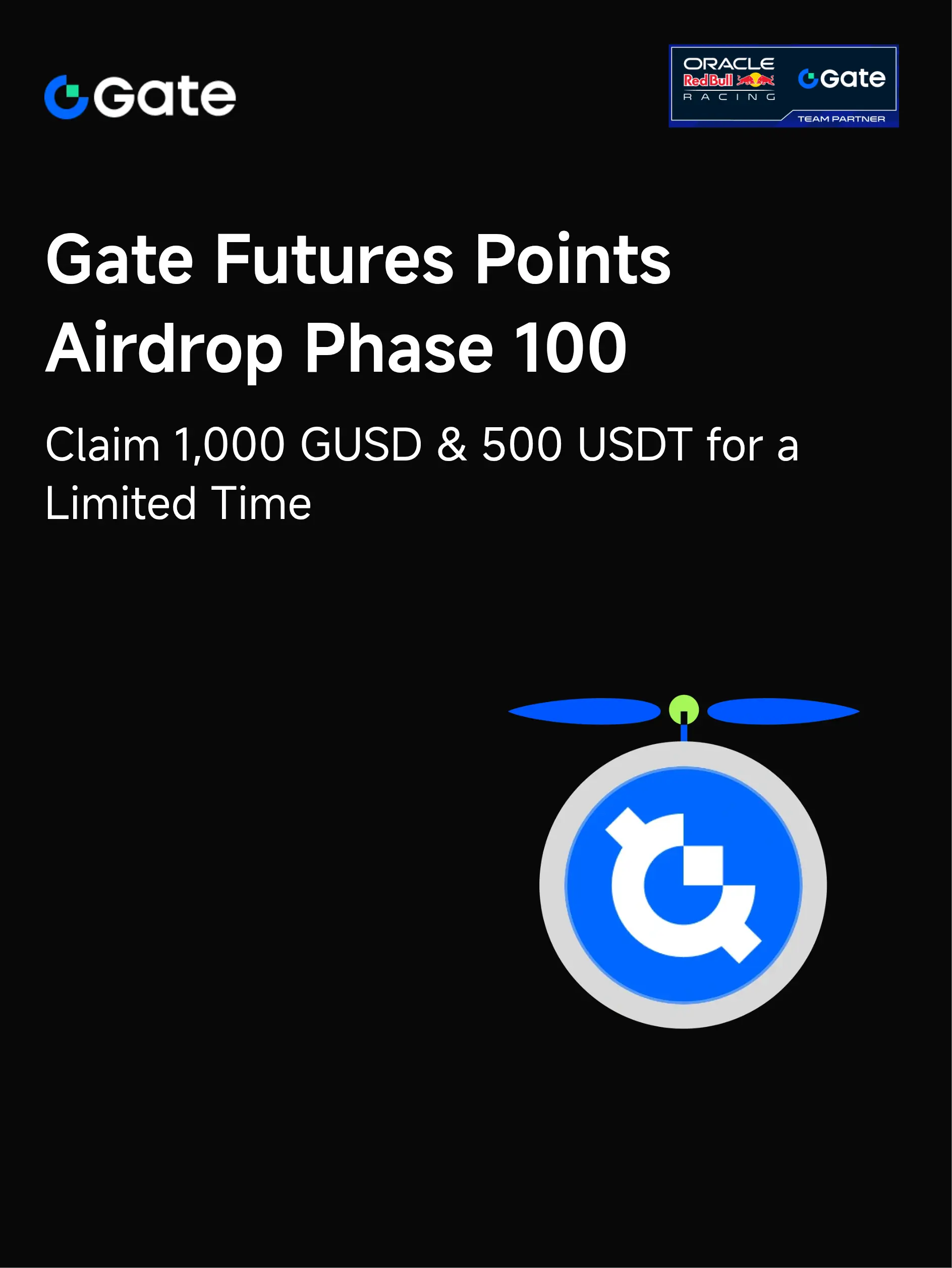 Gate

ORACLE
Red Bull
RACING
Gate
TEAM PARTNER

Gate Futures Points Airdrop Phase 100

Claim 1,000 GUSD & 500 USDT for a Limited Time